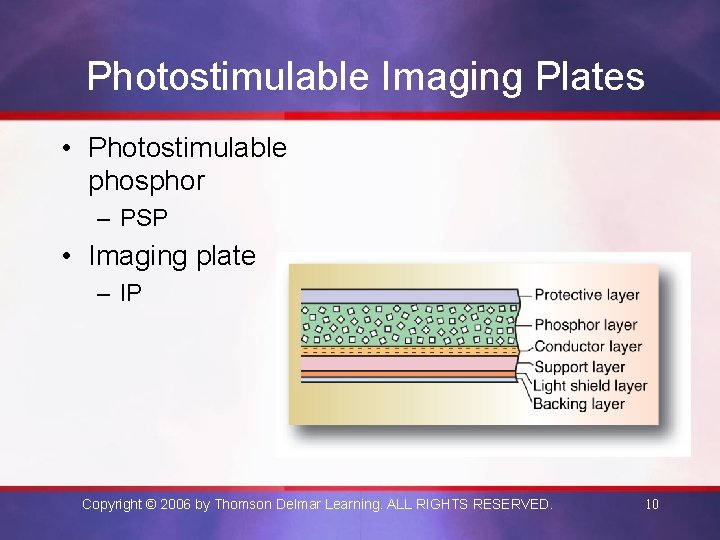 Photostimulable Imaging Plates

• Photostimulable phosphor
– PSP
• Imaging plate
– IP

Protective layer
Phosphor layer
Conductor layer
Support layer
Light shield layer
Backing layer

Copyright © 2006 by Thomson Delmar Learning. ALL RIGHTS RESERVED.
10